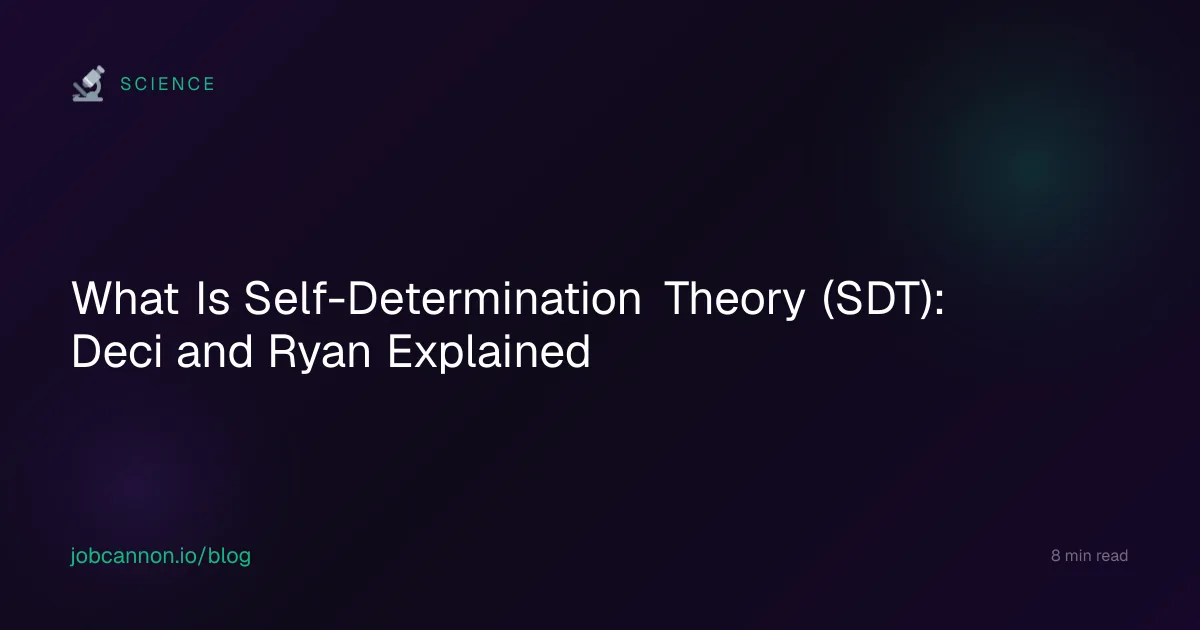 SCIENCE

What Is Self-Determination Theory (SDT): Deci and Ryan Explained

jobcannon.io/blog

8 min read